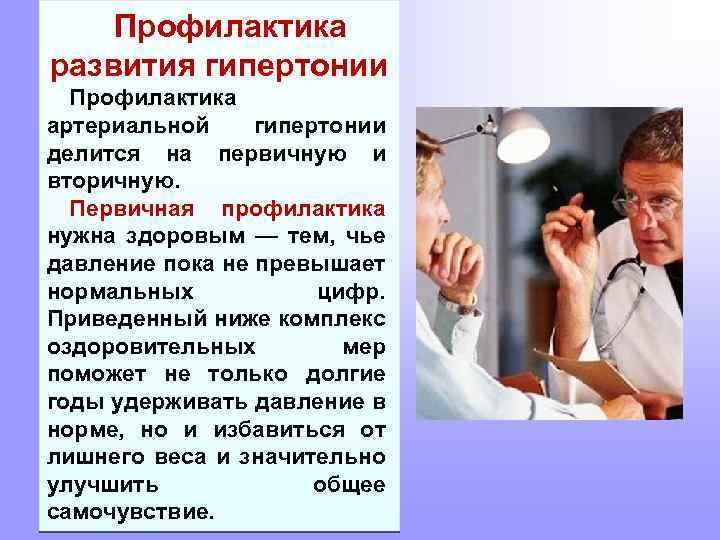 Профилактика развития гипертонии

Профилактика артериальной гипертонии делится на первичную и вторичную.

Первичная профилактика нужна здоровым — тем, чье давление пока не превышает нормальных цифр. Приведенный ниже комплекс оздоровительных мер поможет не только долгие годы удерживать давление в норме, но и избавиться от лишнего веса и значительно улучшить общее самочувствие.